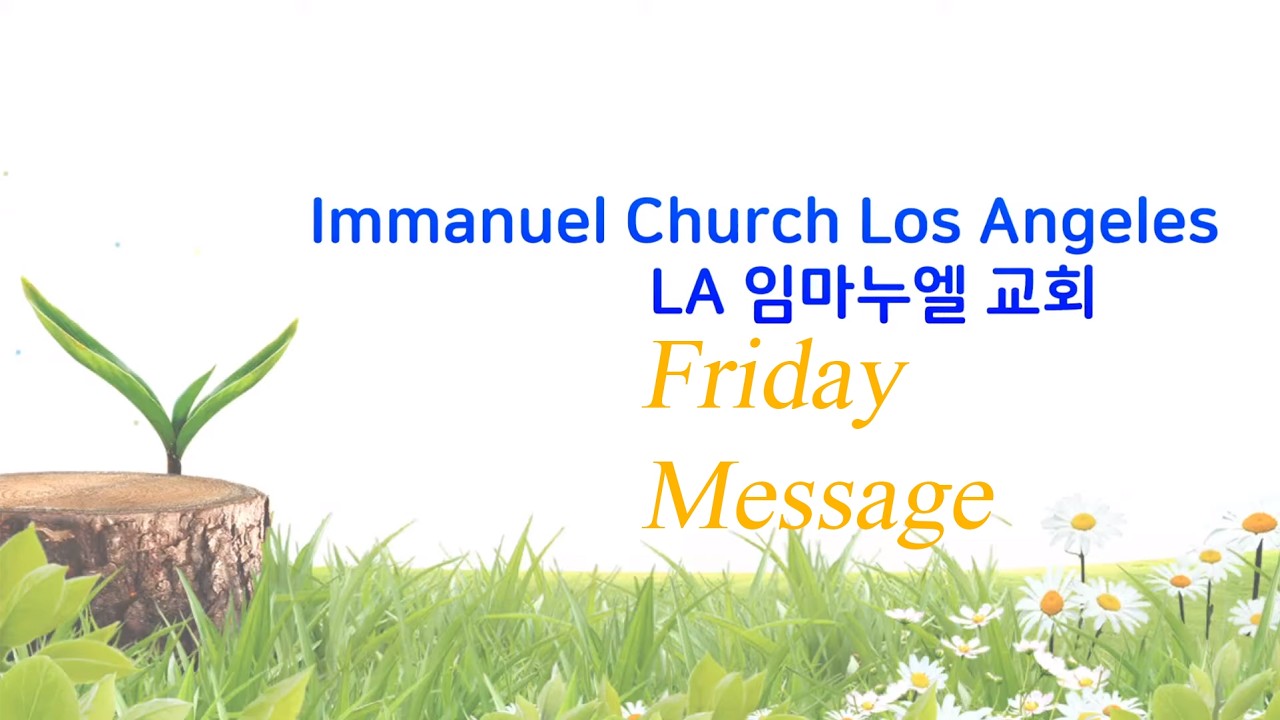 Immanuel Church Los Angeles
LA 임마누엘 교회

Friday
Message